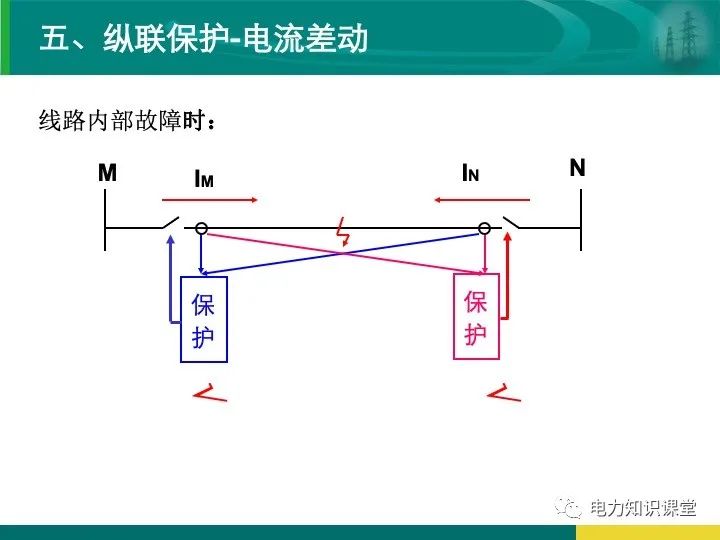 五、纵联保护-电流差动

线路内部故障时：

M

$I_M$

$I_N$

N

保护

保护

电力知识课堂